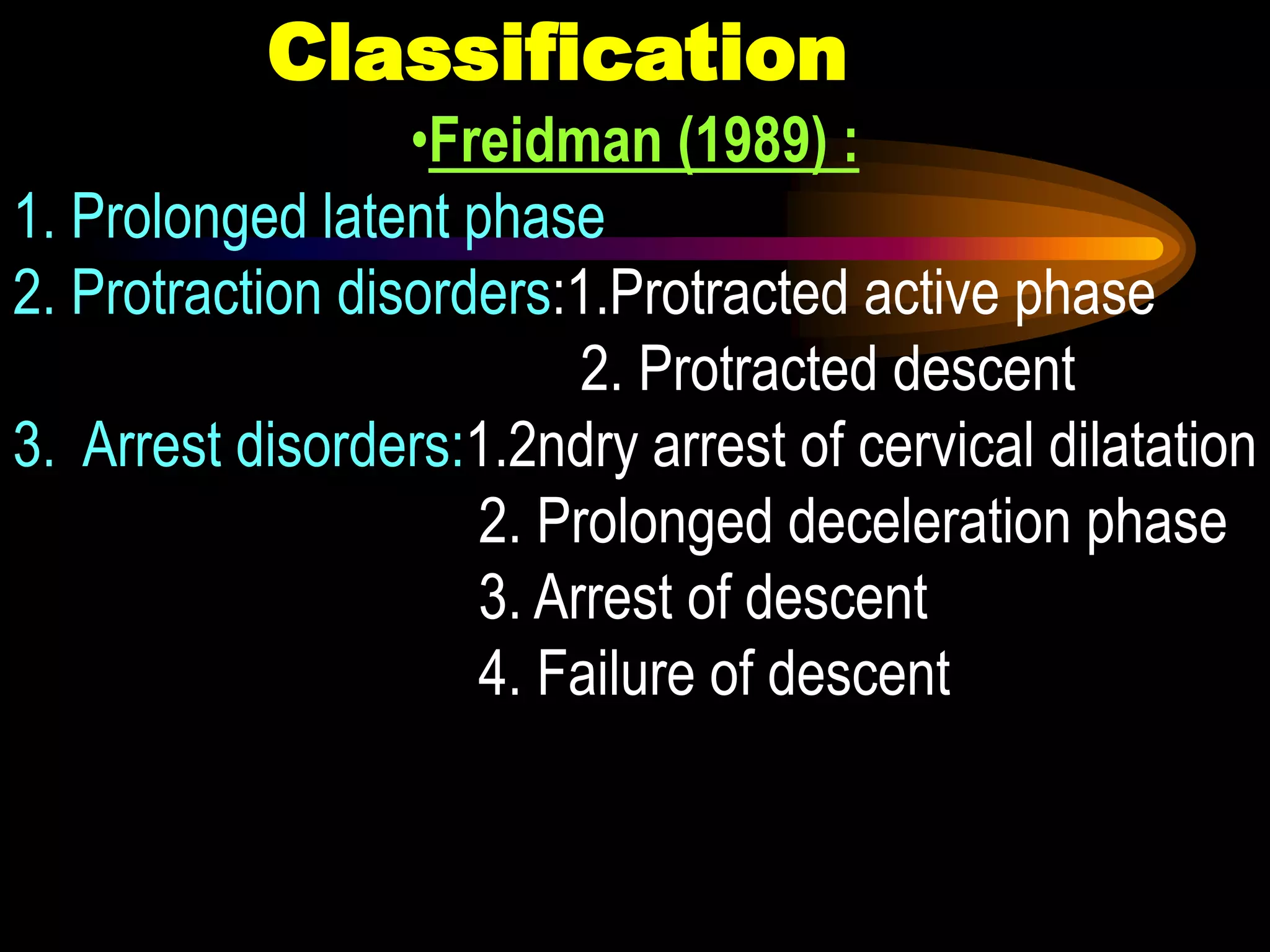 Classification

•Freidman (1989) :

1. Prolonged latent phase
2. Protraction disorders:1.Protracted active phase
2. Protracted descent
3. Arrest disorders:1.2ndry arrest of cervical dilatation
2. Prolonged deceleration phase
3. Arrest of descent
4. Failure of descent